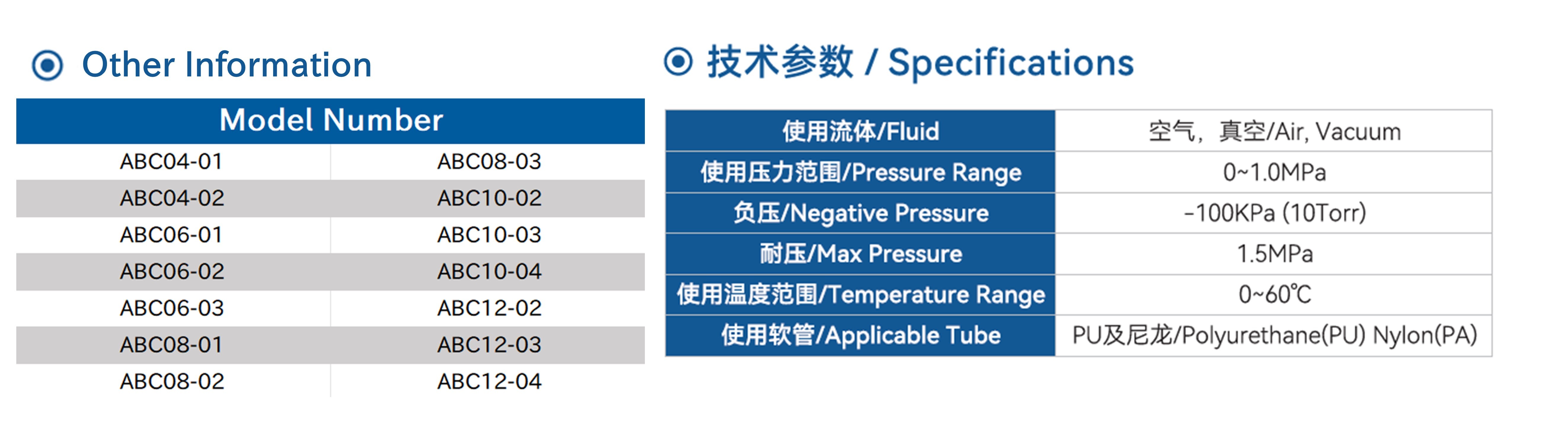 Other Information

| Model Number | |
|---|---|
| ABC04-01 | ABC08-03 |
| ABC04-02 | ABC10-02 |
| ABC06-01 | ABC10-03 |
| ABC06-02 | ABC10-04 |
| ABC06-03 | ABC12-02 |
| ABC08-01 | ABC12-03 |
| ABC08-02 | ABC12-04 |

技术参数 / Specifications

| 使用流体/Fluid | 空气，真空/Air, Vacuum |
|---|---|
| 使用压力范围/Pressure Range | 0~1.0MPa |
| 负压/Negative Pressure | -100KPa (10Torr) |
| 耐压/Max Pressure | 1.5MPa |
| 使用温度范围/Temperature Range | 0~60℃ |
| 使用软管/Applicable Tube | PU及尼龙/Polyurethane(PU) Nylon(PA) |